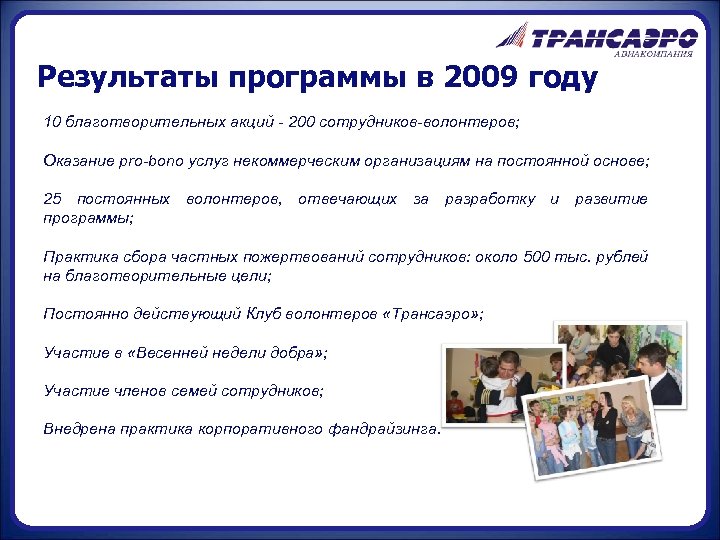 ТРАНСАЭРО
АВИАКОМПАНИЯ

Результаты программы в 2009 году

10 благотворительных акций - 200 сотрудников-волонтеров;

Оказание pro-bono услуг некоммерческим организациям на постоянной основе;

25 постоянных волонтеров, отвечающих за разработку и развитие программы;

Практика сбора частных пожертвований сотрудников: около 500 тыс. рублей на благотворительные цели;

Постоянно действующий Клуб волонтеров «Трансаэро»;

Участие в «Весенней недели добра»;

Участие членов семей сотрудников;

Внедрена практика корпоративного фандрайзинга.